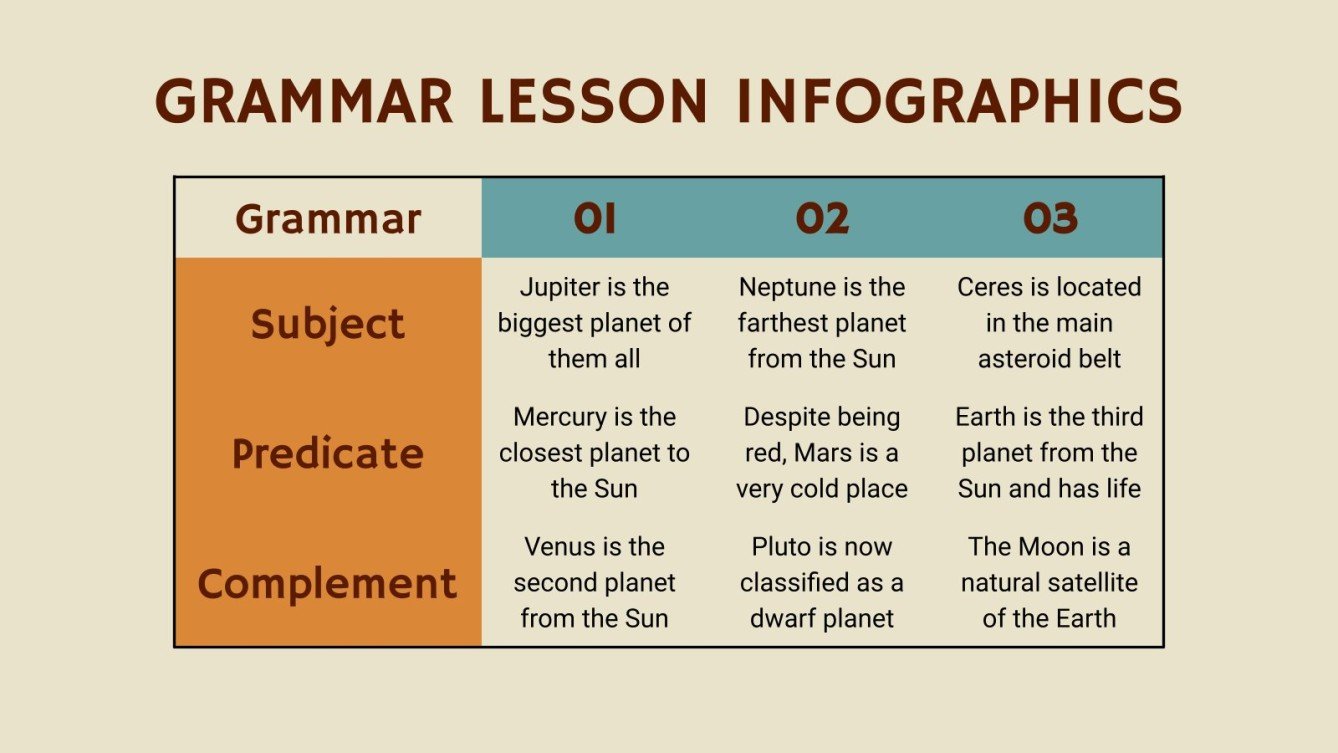 GRAMMAR LESSON INFOGRAPHICS

| Grammar | 01 | 02 | 03 |
|---|---|---|---|
| Subject | Jupiter is the biggest planet of them all | Neptune is the farthest planet from the Sun | Ceres is located in the main asteroid belt |
| Predicate | Mercury is the closest planet to the Sun | Despite being red, Mars is a very cold place | Earth is the third planet from the Sun and has life |
| Complement | Venus is the second planet from the Sun | Pluto is now classified as a dwarf planet | The Moon is a natural satellite of the Earth |